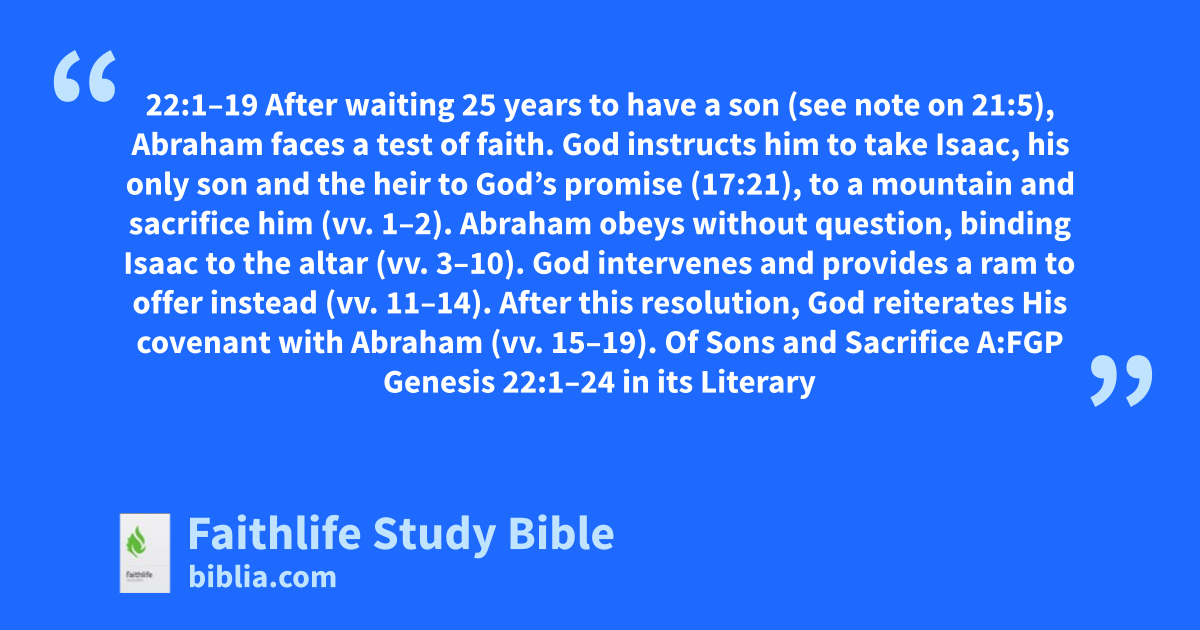 “

22:1–19 After waiting 25 years to have a son (see note on 21:5), Abraham faces a test of faith. God instructs him to take Isaac, his only son and the heir to God’s promise (17:21), to a mountain and sacrifice him (vv. 1–2). Abraham obeys without question, binding Isaac to the altar (vv. 3–10). God intervenes and provides a ram to offer instead (vv. 11–14). After this resolution, God reiterates His covenant with Abraham (vv. 15–19). Of Sons and Sacrifice A:FGP Genesis 22:1–24 in its Literary

”

Faithlife

Faithlife Study Bible
biblia.com